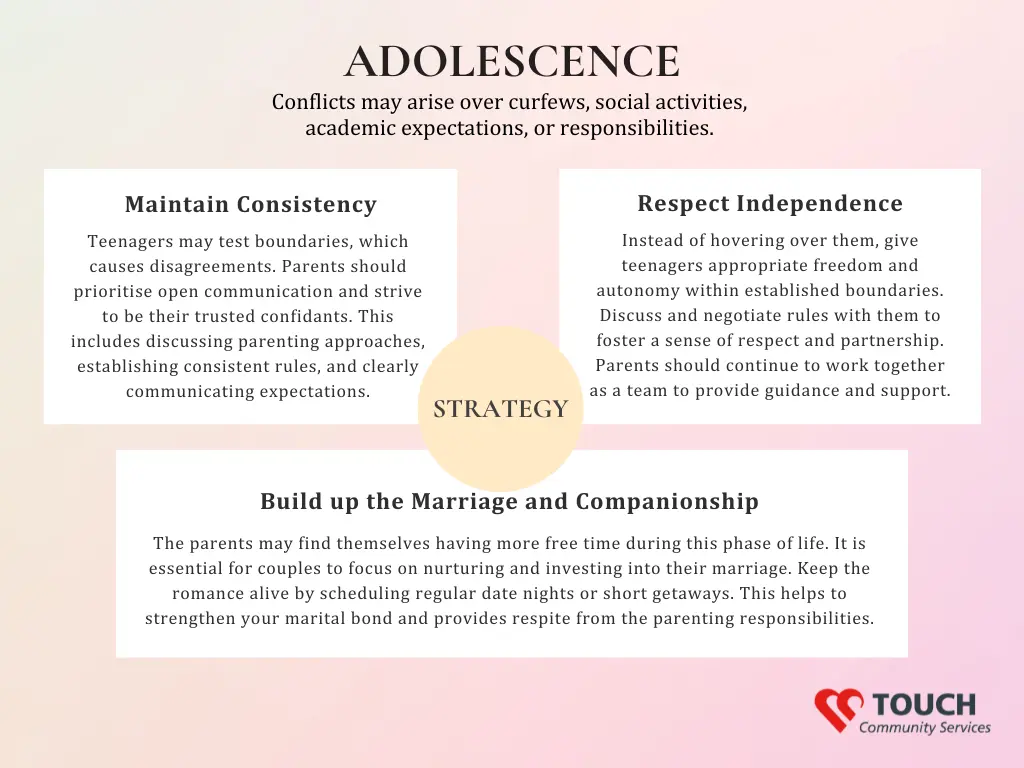 ADOLESCENCE

Conflicts may arise over curfews, social activities, academic expectations, or responsibilities.

Maintain Consistency

Teenagers may test boundaries, which causes disagreements. Parents should prioritise open communication and strive to be their trusted confidants. This includes discussing parenting approaches, establishing consistent rules, and clearly communicating expectations.

Respect Independence

Instead of hovering over them, give teenagers appropriate freedom and autonomy within established boundaries. Discuss and negotiate rules with them to foster a sense of respect and partnership. Parents should continue to work together as a team to provide guidance and support.

STRATEGY

Build up the Marriage and Companionship

The parents may find themselves having more free time during this phase of life. It is essential for couples to focus on nurturing and investing into their marriage. Keep the romance alive by scheduling regular date nights or short getaways. This helps to strengthen your marital bond and provides respite from the parenting responsibilities.

TOUCH
Community Services